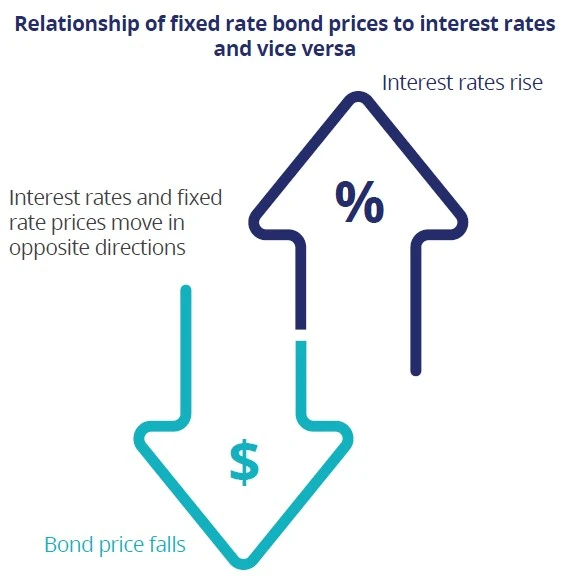 Relationship of fixed rate bond prices to interest rates and vice versa

Interest rates rise

%

Interest rates and fixed rate prices move in opposite directions

$

Bond price falls